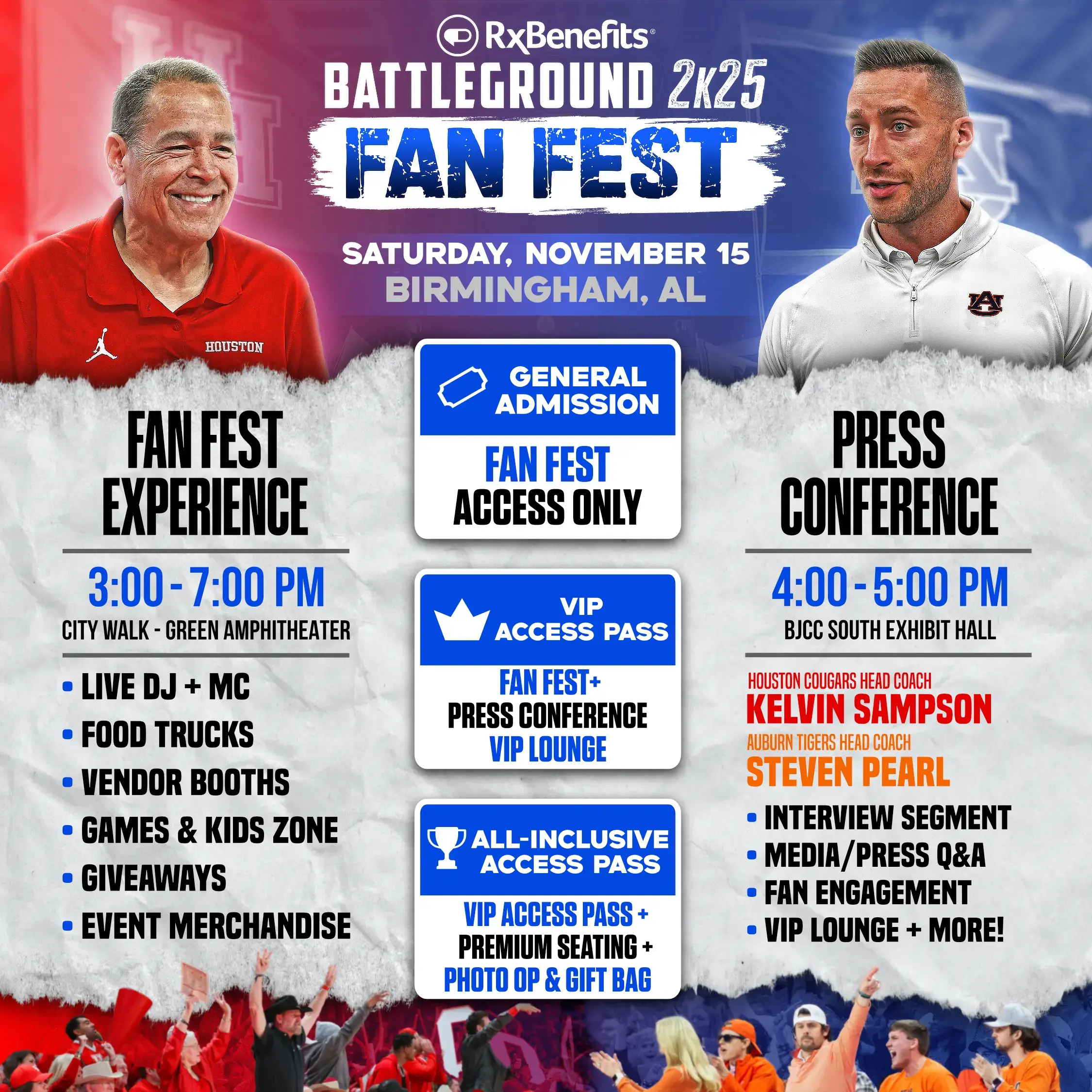 RxBenefits®

BATTLEGROUND 2K25

FAN FEST

SATURDAY, NOVEMBER 15
BIRMINGHAM, AL

HOUSTON

AU

FAN FEST EXPERIENCE

3:00 - 7:00 PM
CITY WALK - GREEN AMPHITHEATER

• LIVE DJ + MC
• FOOD TRUCKS
• VENDOR BOOTHS
• GAMES & KIDS ZONE
• GIVEAWAYS
• EVENT MERCHANDISE

GENERAL ADMISSION

FAN FEST
ACCESS ONLY

VIP ACCESS PASS

FAN FEST+
PRESS CONFERENCE
VIP LOUNGE

ALL-INCLUSIVE ACCESS PASS

VIP ACCESS PASS +
PREMIUM SEATING +
PHOTO OP & GIFT BAG

PRESS CONFERENCE

4:00 - 5:00 PM
BJCC SOUTH EXHIBIT HALL

HOUSTON COUGARS HEAD COACH
KELVIN SAMPSON
AUBURN TIGERS HEAD COACH
STEVEN PEARL

• INTERVIEW SEGMENT
• MEDIA/PRESS Q&A
• FAN ENGAGEMENT
• VIP LOUNGE + MORE!